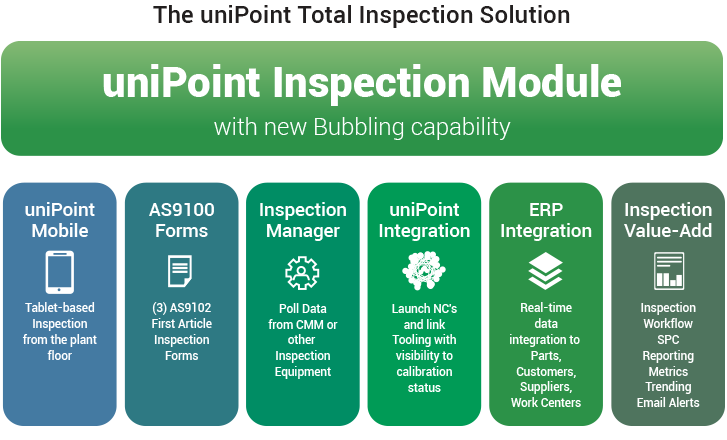 The uniPoint Total Inspection Solution

uniPoint Inspection Module

with new Bubbling capability

uniPoint Mobile

Tablet-based Inspection from the plant floor

AS9100 Forms

(3) AS9102 First Article Inspection Forms

Inspection Manager

Poll Data from CMM or other Inspection Equipment

uniPoint Integration

Launch NC's and link Tooling with visibility to calibration status

ERP Integration

Real-time data integration to Parts, Customers, Suppliers, Work Centers

Inspection Value-Add

Inspection Workflow SPC Reporting Metrics Trending Email Alerts